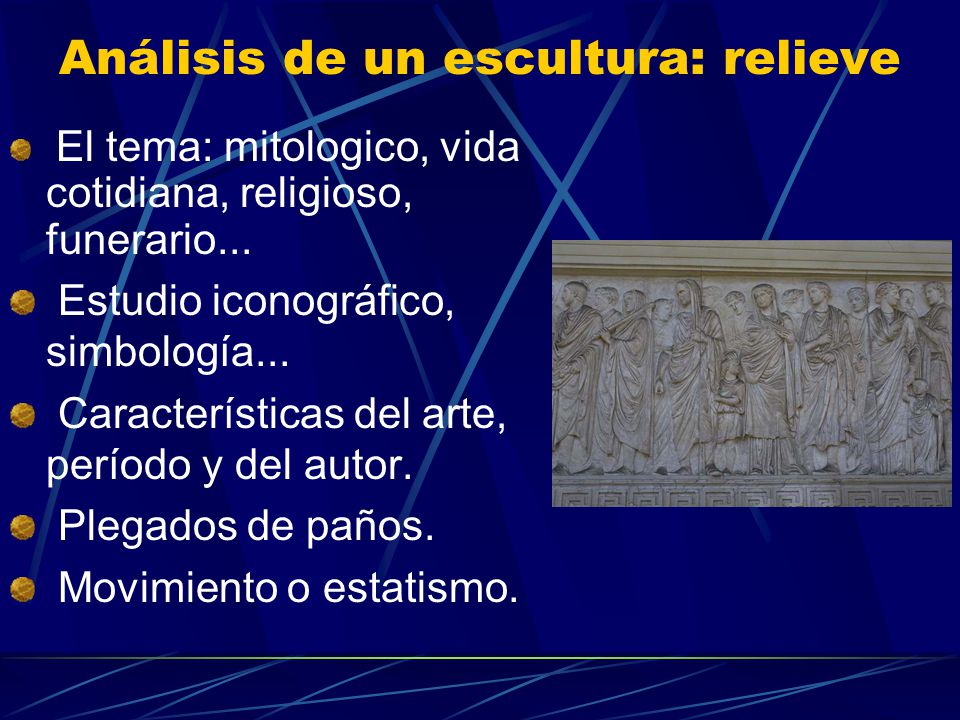 Análisis de un escultura: relieve

El tema: mitologico, vida cotidiana, religioso, funerario...

Estudio iconográfico, simbología...

Características del arte, período y del autor.

Plegados de paños.

Movimiento o estatismo.